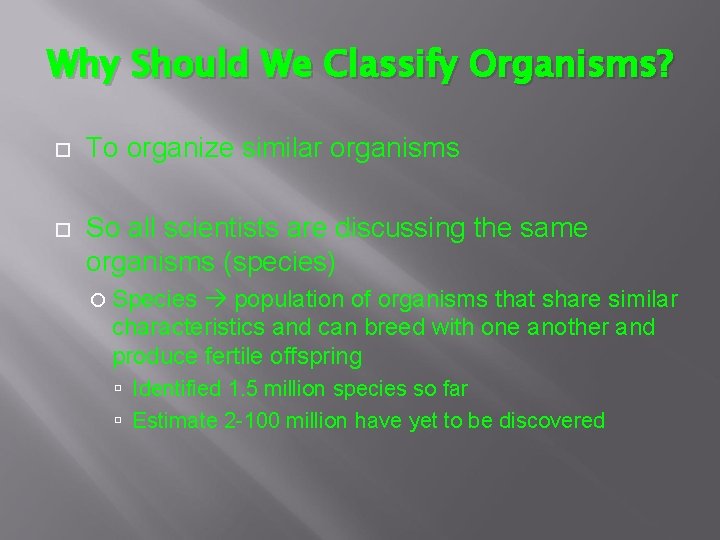 Why Should We Classify Organisms?

To organize similar organisms

So all scientists are discussing the same organisms (species)

Species → population of organisms that share similar characteristics and can breed with one another and produce fertile offspring

Identified 1.5 million species so far

Estimate 2-100 million have yet to be discovered